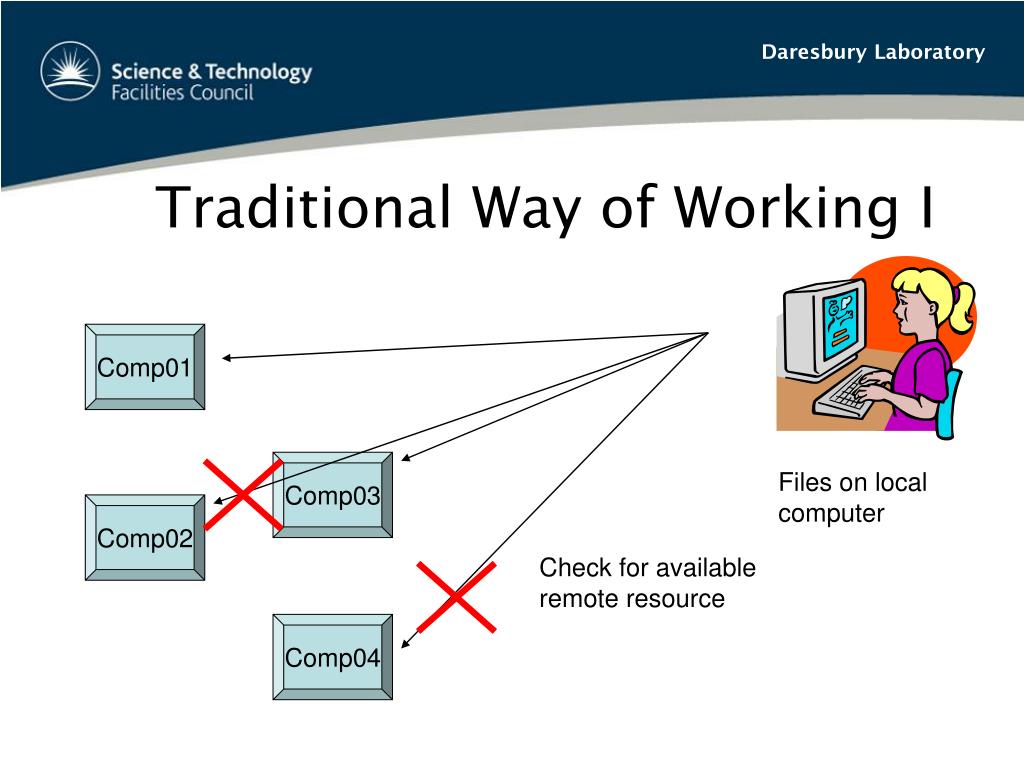 Science & Technology
Facilities Council

Daresbury Laboratory

Traditional Way of Working I

Comp01

Comp03

Comp02

Comp04

Files on local computer

Check for available remote resource